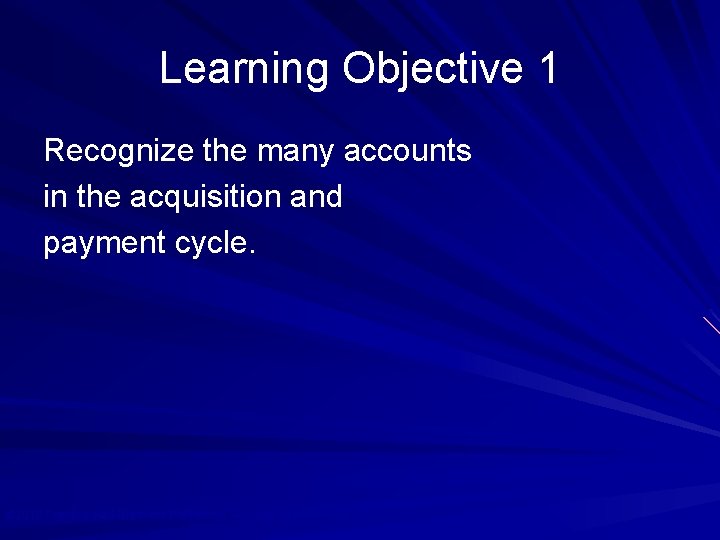 Learning Objective 1

Recognize the many accounts in the acquisition and payment cycle.